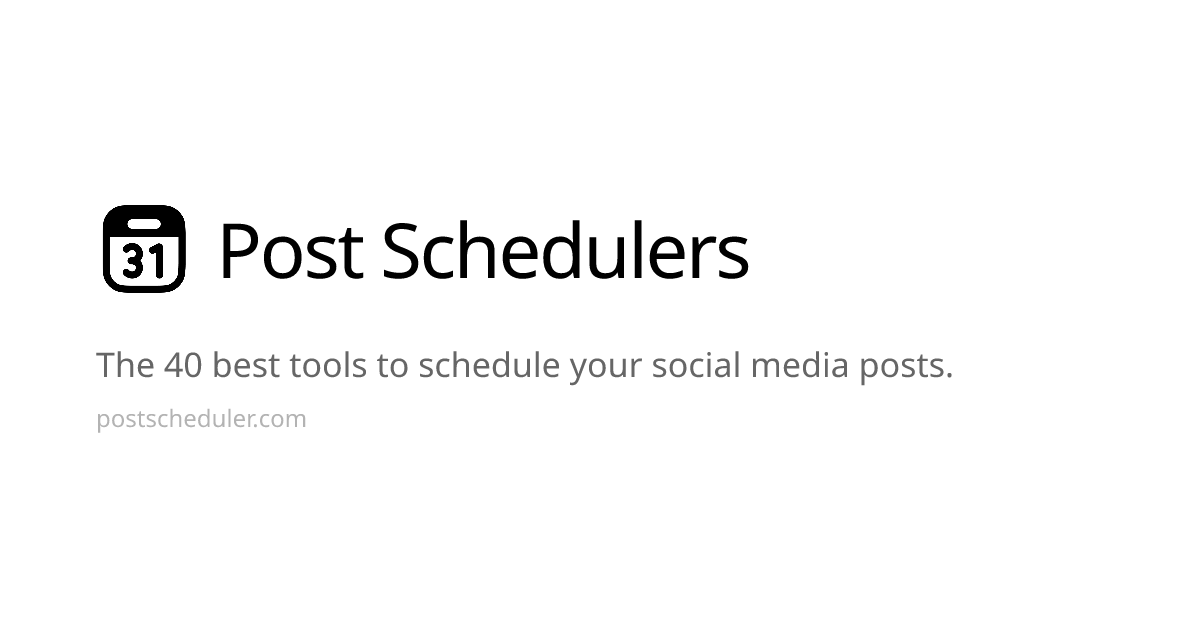 31 Post Schedulers

The 40 best tools to schedule your social media posts.

postscheduler.com